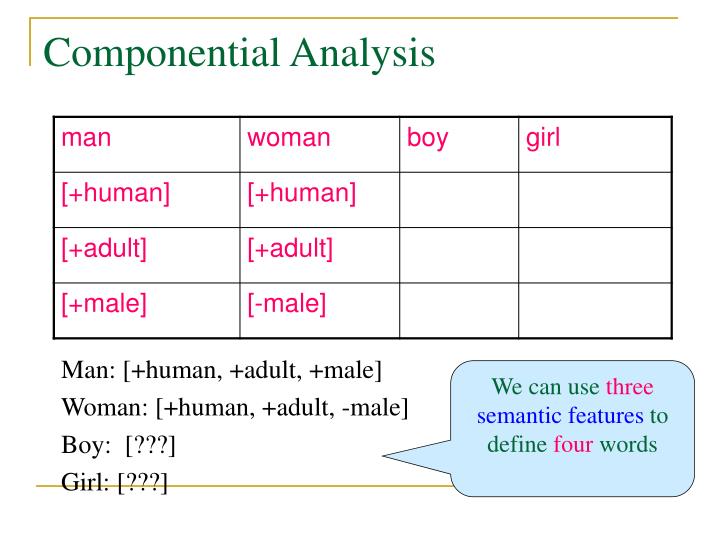 Componential Analysis

| man | woman | boy | girl |
|---|---|---|---|
| [+human] | [+human] | | |
| [+adult] | [+adult] | | |
| [+male] | [-male] | | |

Man: [+human, +adult, +male]

Woman: [+human, +adult, -male]

Boy: [???]

Girl: [???]

We can use three semantic features to define four words